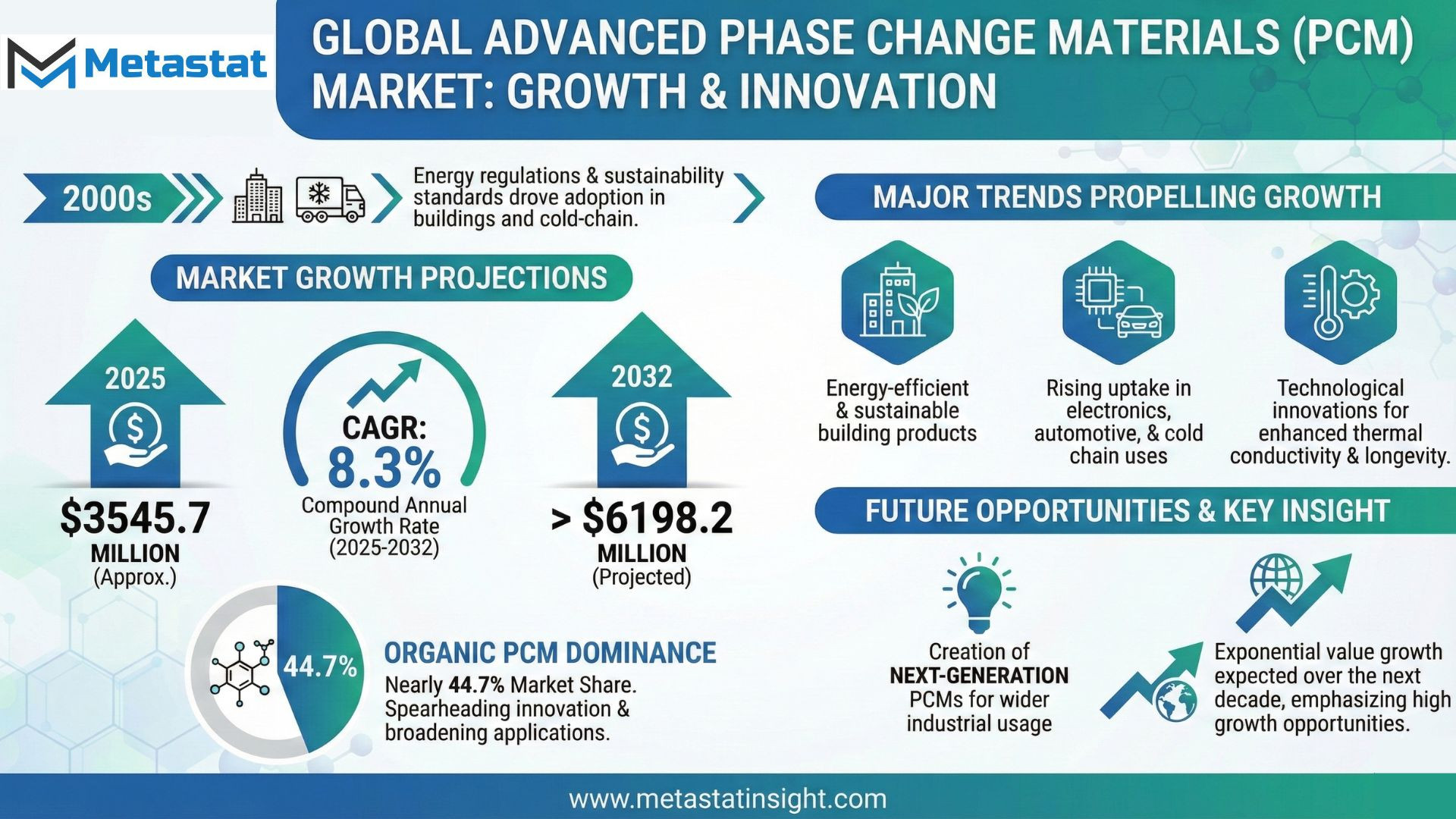 Metastat

GLOBAL ADVANCED PHASE CHANGE MATERIALS (PCM) MARKET: GROWTH & INNOVATION

2000s

Energy regulations & sustainability standards drove adoption in buildings and cold-chain.

MARKET GROWTH PROJECTIONS

2025

$3545.7 MILLION (Approx.)

CAGR: 8.3%

Compound Annual Growth Rate (2025-2032)

2032

> $6198.2 MILLION (Projected)

44.7%

ORGANIC PCM DOMINANCE

Nearly 44.7% Market Share. Spearheading innovation & broadening applications.

MAJOR TRENDS PROPELLING GROWTH

Energy-efficient & sustainable building products

Rising uptake in electronics, automotive, & cold chain uses

Technological innovations for enhanced thermal conductivity & longevity.

FUTURE OPPORTUNITIES & KEY INSIGHT

Creation of NEXT-GENERATION PCMs for wider industrial usage

Exponential value growth expected over the next decade, emphasizing high growth opportunities.

www.metastatinsight.com